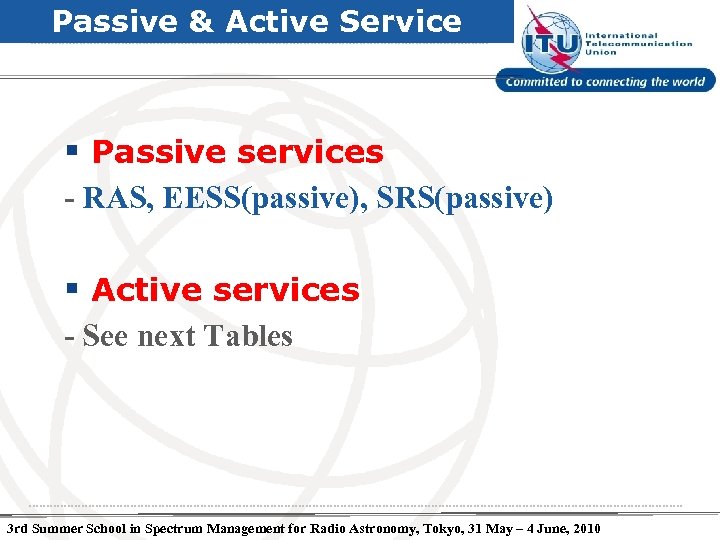 Passive & Active Service

ITU International Telecommunication Union

Committed to connecting the world

▪ Passive services

- RAS, EESS(passive), SRS(passive)

▪ Active services

- See next Tables

3rd Summer School in Spectrum Management for Radio Astronomy, Tokyo, 31 May – 4 June, 2010